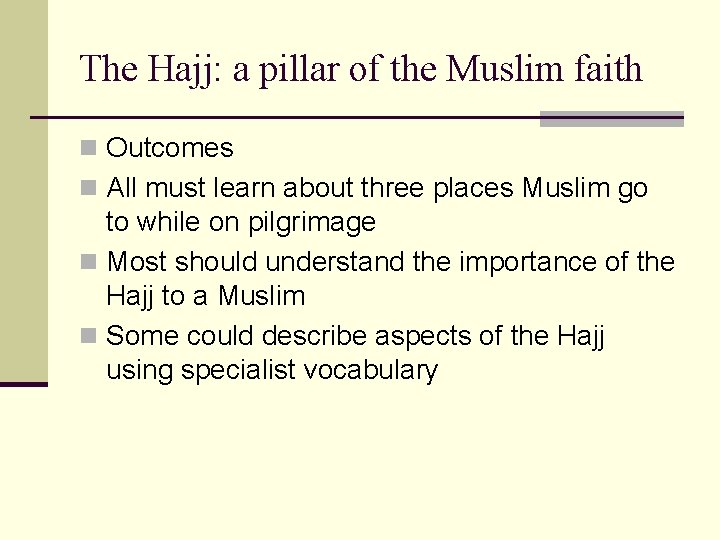 The Hajj: a pillar of the Muslim faith

Outcomes

All must learn about three places Muslim go to while on pilgrimage

Most should understand the importance of the Hajj to a Muslim

Some could describe aspects of the Hajj using specialist vocabulary